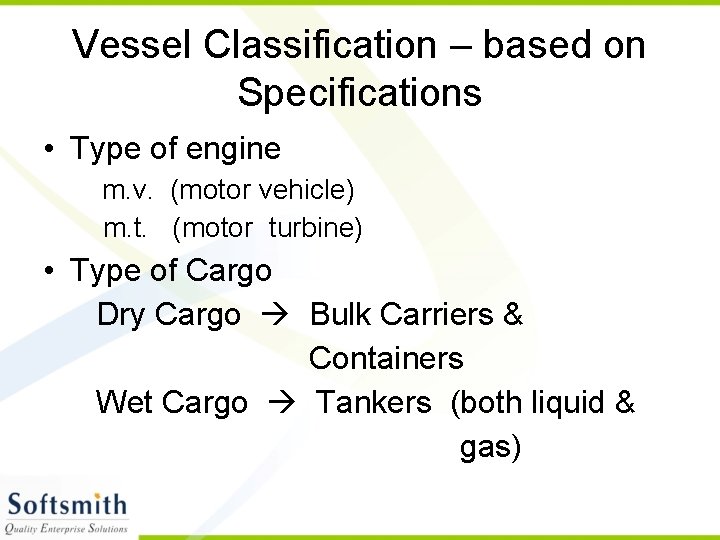 Vessel Classification – based on Specifications

• Type of engine
m.v. (motor vehicle)
m.t. (motor turbine)

• Type of Cargo
Dry Cargo → Bulk Carriers & Containers
Wet Cargo → Tankers (both liquid & gas)

Softsmith
Quality Enterprise Solutions